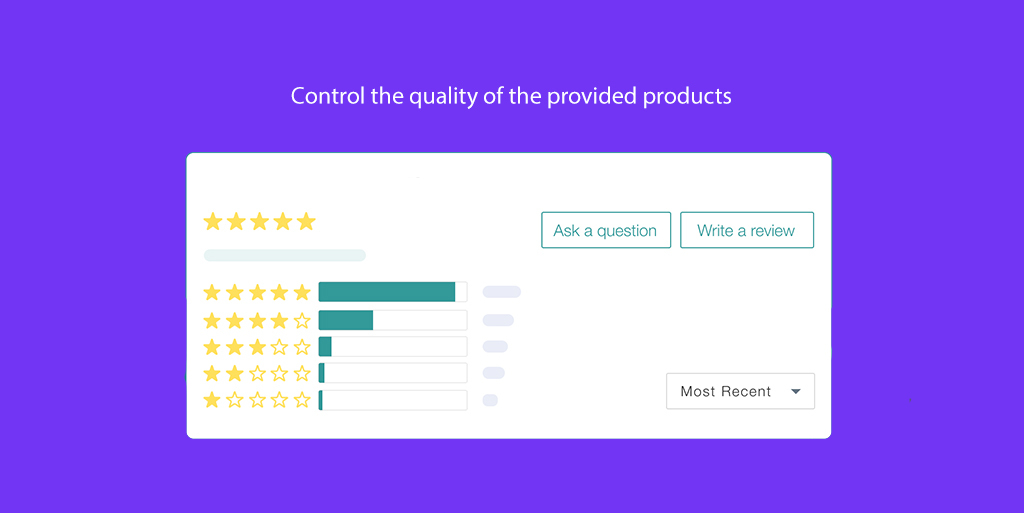 Control the quality of the provided products

Ask a question

Write a review

Most Recent